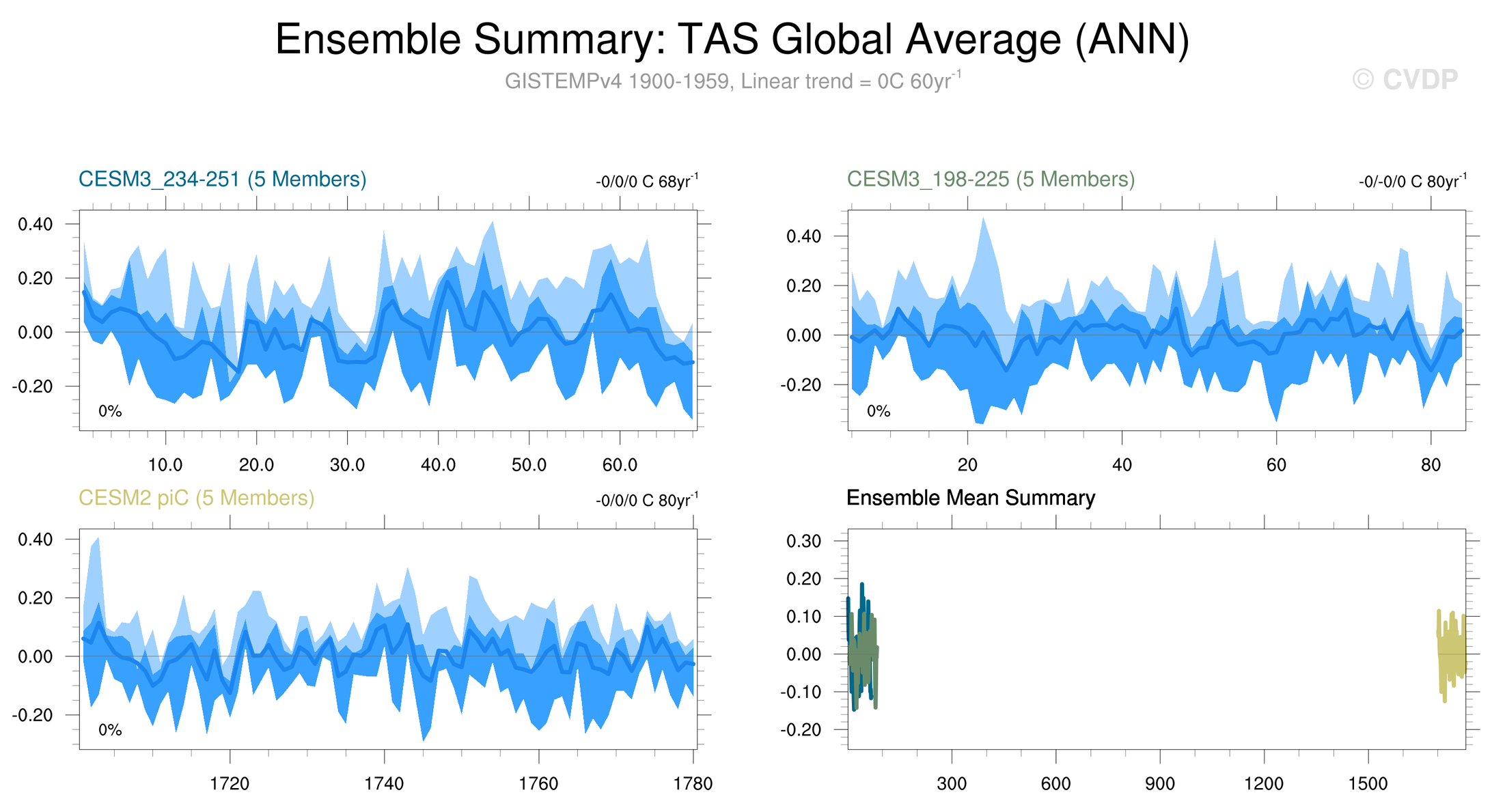 Ensemble Summary: TAS Global Average (ANN)

GISTEMPv4 1900-1959, Linear trend = 0C 60yr$^{-1}$

© CVDP

CESM3_234-251 (5 Members)

-0/0/0 C 68yr$^{-1}$

0.40
0.20
0.00
-0.20

0%

10.0 20.0 30.0 40.0 50.0 60.0

CESM3_198-225 (5 Members)

-0/-0/0 C 80yr$^{-1}$

0.40
0.20
0.00
-0.20

0%

20 40 60 80

CESM2 piC (5 Members)

-0/0/0 C 80yr$^{-1}$

0.40
0.20
0.00
-0.20

0%

1720 1740 1760 1780

Ensemble Mean Summary

0.30
0.20
0.10
0.00
-0.10
-0.20

300 600 900 1200 1500